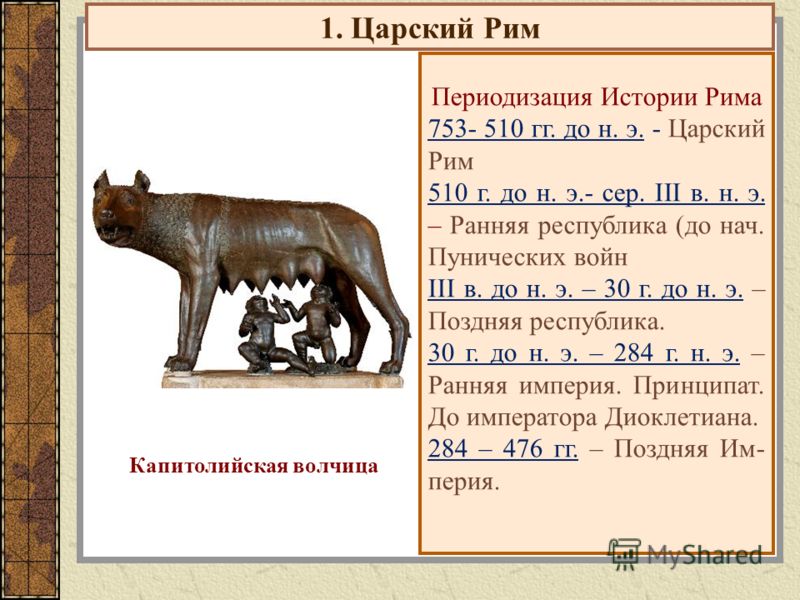 1. Царский Рим

Капитолийская волчица

Периодизация Истории Рима
753- 510 гг. до н. э. - Царский Рим
510 г. до н. э.- сер. III в. н. э. – Ранняя республика (до нач. Пунических войн
III в. до н. э. – 30 г. до н. э. – Поздняя республика.
30 г. до н. э. – 284 г. н. э. – Ранняя империя. Принципат. До императора Диоклетиана.
284 – 476 гг. – Поздняя Империя.

MyShared